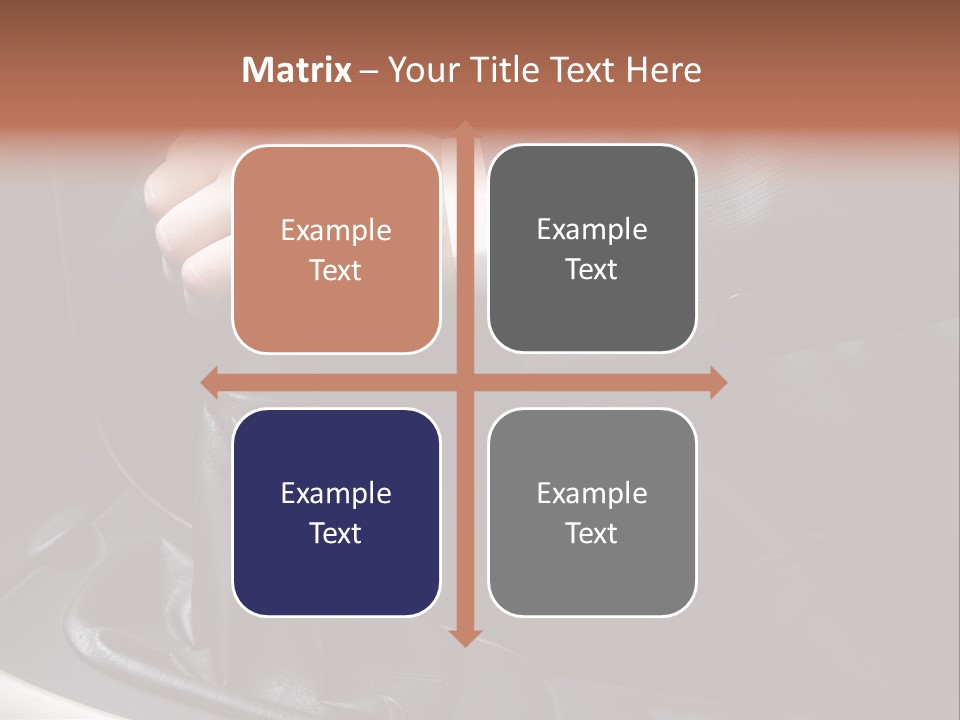 Matrix – Your Title Text Here

Example Text

Example Text

Example Text

Example Text